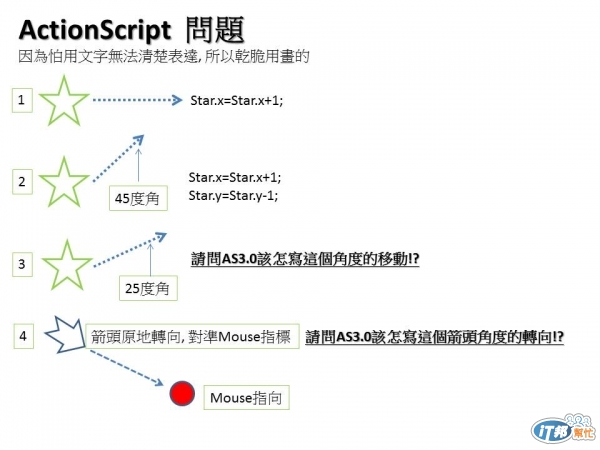 ActionScript 問題
因為怕用文字無法清楚表達, 所以乾脆用畫的

1

Star.x=Star.x+1;

2

45度角

Star.x=Star.x+1;
Star.y=Star.y-1;

3

25度角

請問AS3.0該怎寫這個角度的移動!?

4

箭頭原地轉向, 對準Mouse指標

請問AS3.0該怎寫這個箭頭角度的轉向!?

Mouse指向

iT邦幫忙